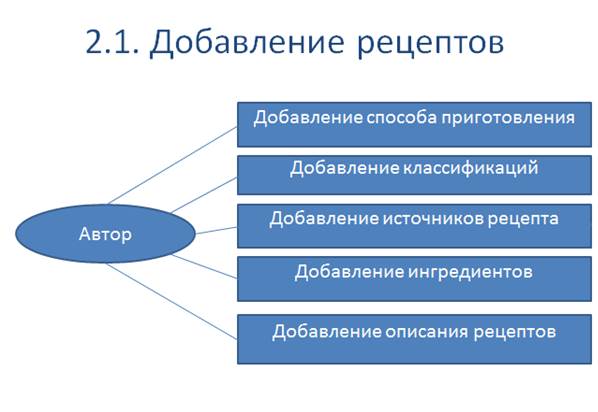 2.1. Добавление рецептов

Автор

Добавление способа приготовления

Добавление классификаций

Добавление источников рецепта

Добавление ингредиентов

Добавление описания рецептов